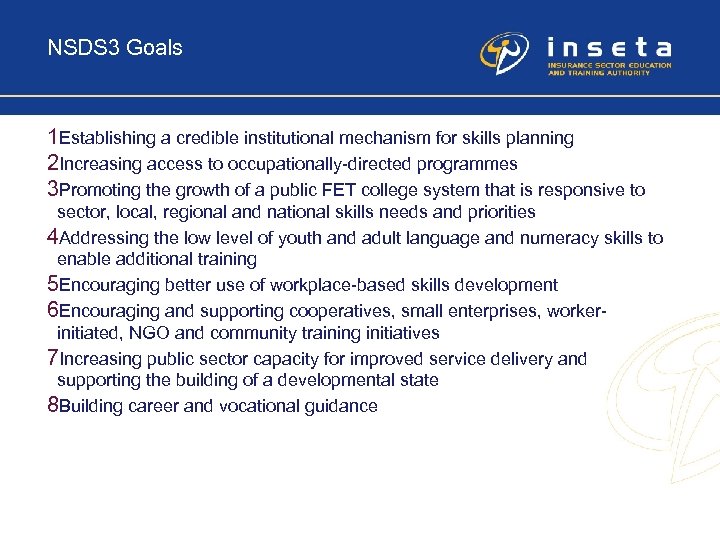 NSDS3 Goals

inseta
INSURANCE SECTOR EDUCATION AND TRAINING AUTHORITY

1 Establishing a credible institutional mechanism for skills planning
2 Increasing access to occupationally-directed programmes
3 Promoting the growth of a public FET college system that is responsive to sector, local, regional and national skills needs and priorities
4 Addressing the low level of youth and adult language and numeracy skills to enable additional training
5 Encouraging better use of workplace-based skills development
6 Encouraging and supporting cooperatives, small enterprises, worker-initiated, NGO and community training initiatives
7 Increasing public sector capacity for improved service delivery and supporting the building of a developmental state
8 Building career and vocational guidance